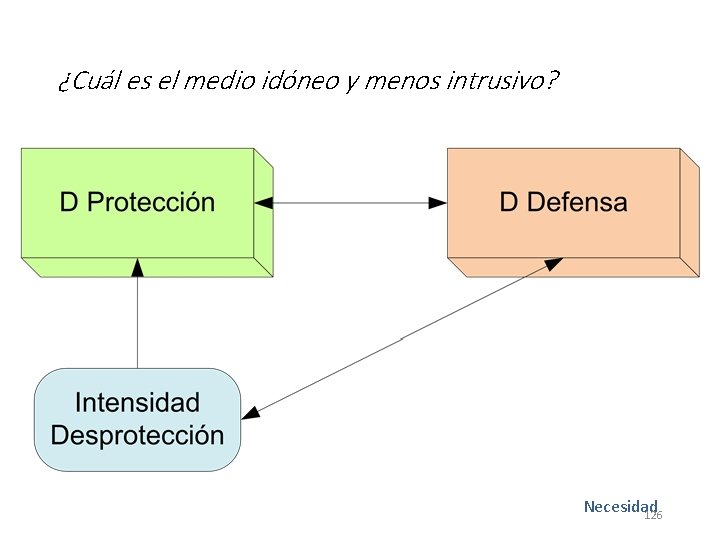 ¿Cuál es el medio idóneo y menos intrusivo?

D Protección

D Defensa

Intensidad Desprotección

Necesidad

126